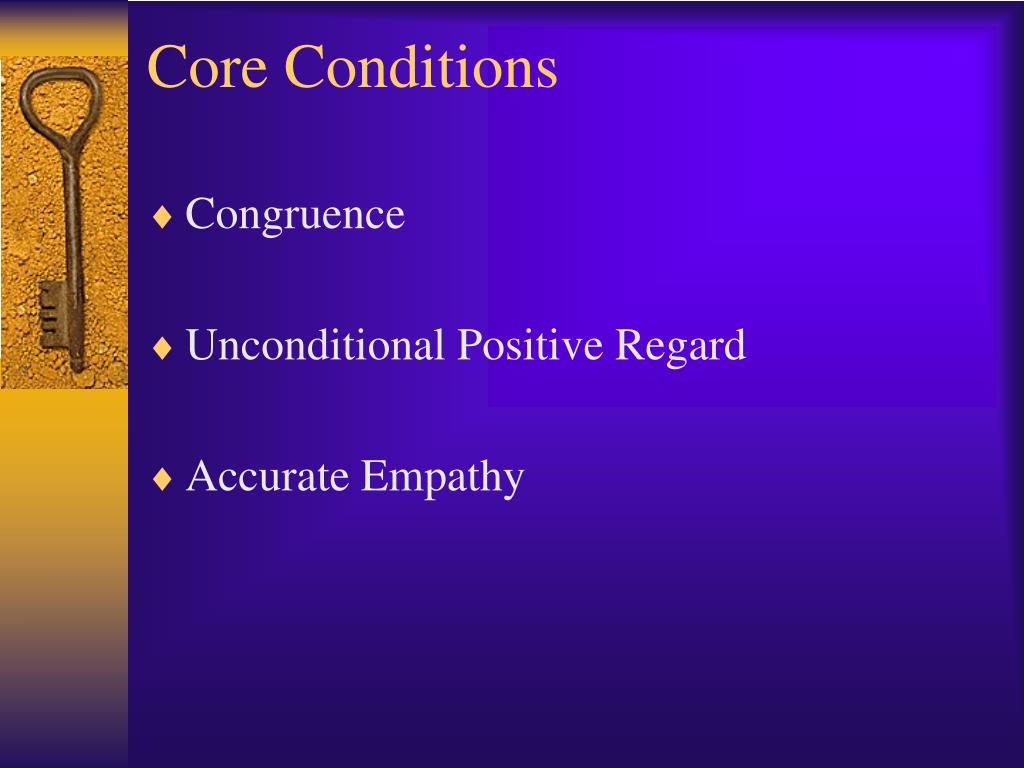 Core Conditions

♦ Congruence

♦ Unconditional Positive Regard

♦ Accurate Empathy